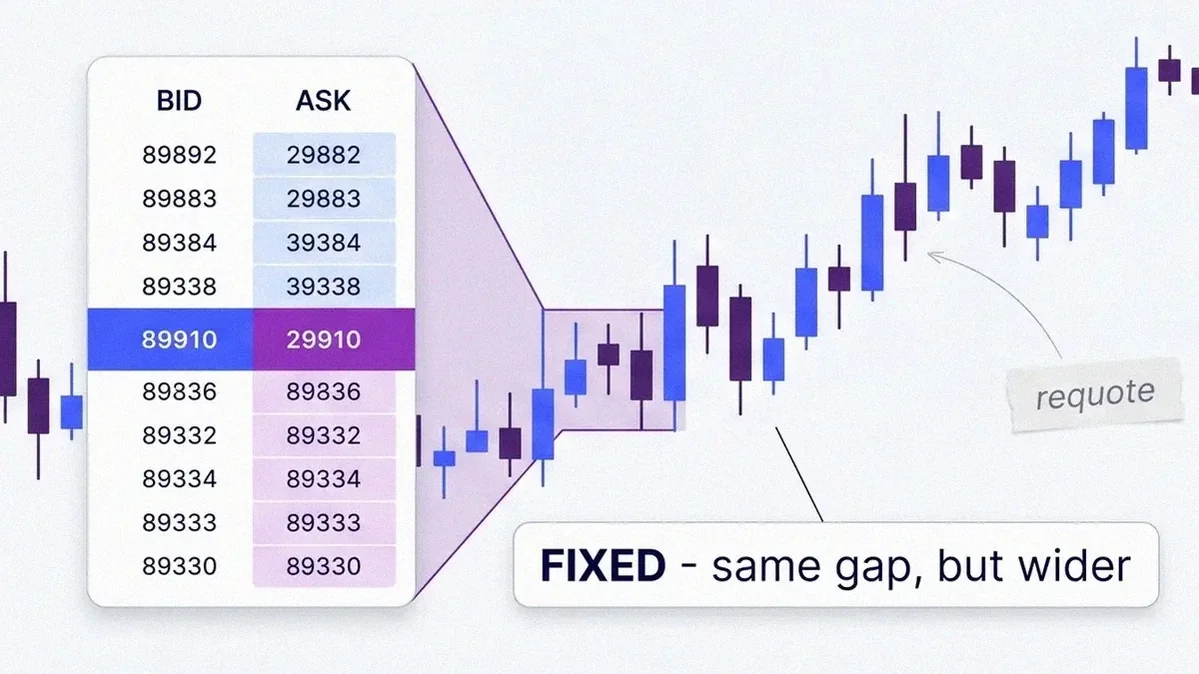 | BID | ASK |
|---|---|
| 89892 | 29882 |
| 89883 | 29883 |
| 89384 | 39384 |
| 89338 | 39338 |
| 89910 | 29910 |
| 89836 | 89836 |
| 89332 | 89332 |
| 89334 | 89334 |
| 89333 | 89333 |
| 89330 | 89330 |

requote

FIXED - same gap, but wider